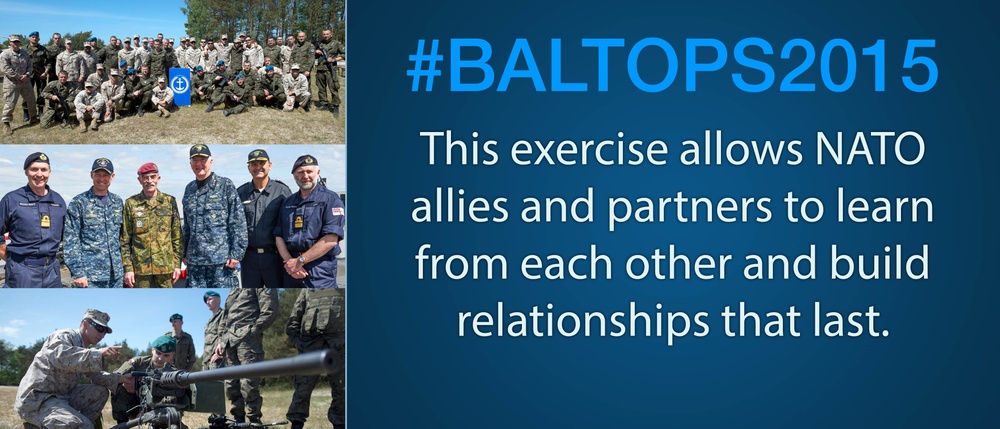 #BALTOPS2015

This exercise allows NATO allies and partners to learn from each other and build relationships that last.